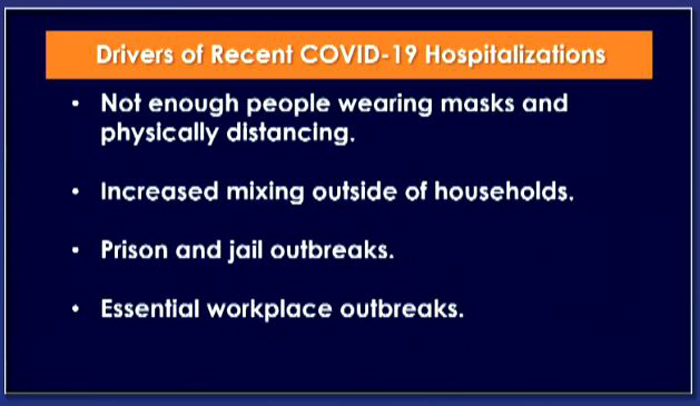 Drivers of Recent COVID-19 Hospitalizations

• Not enough people wearing masks and physically distancing.

• Increased mixing outside of households.

• Prison and jail outbreaks.

• Essential workplace outbreaks.